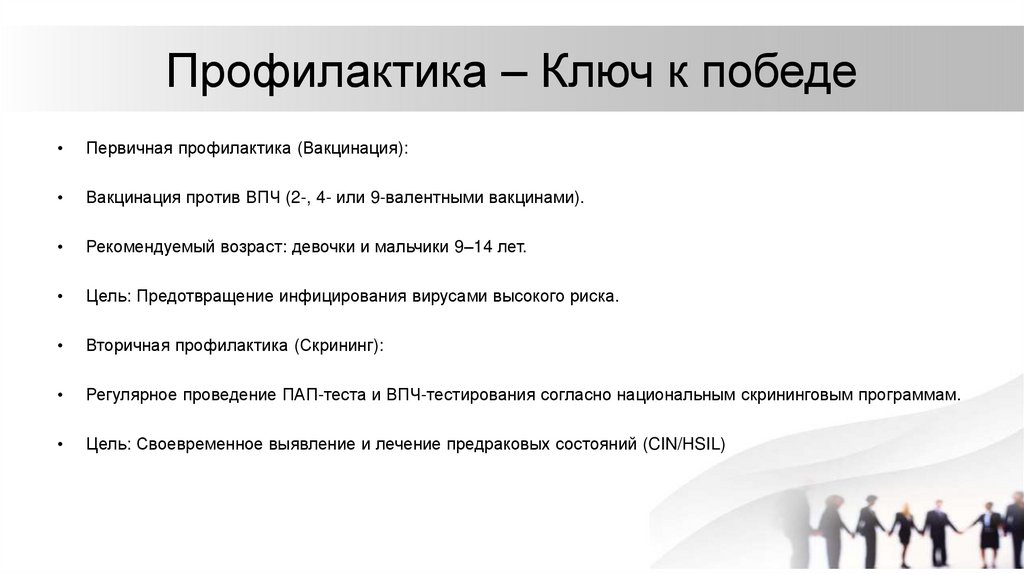 Профилактика – Ключ к победе

• Первичная профилактика (Вакцинация):

• Вакцинация против ВПЧ (2-, 4- или 9-валентными вакцинами).

• Рекомендуемый возраст: девочки и мальчики 9–14 лет.

• Цель: Предотвращение инфицирования вирусами высокого риска.

• Вторичная профилактика (Скрининг):

• Регулярное проведение ПАП-теста и ВПЧ-тестирования согласно национальным скрининговым программам.

• Цель: Своевременное выявление и лечение предраковых состояний (CIN/HSIL)